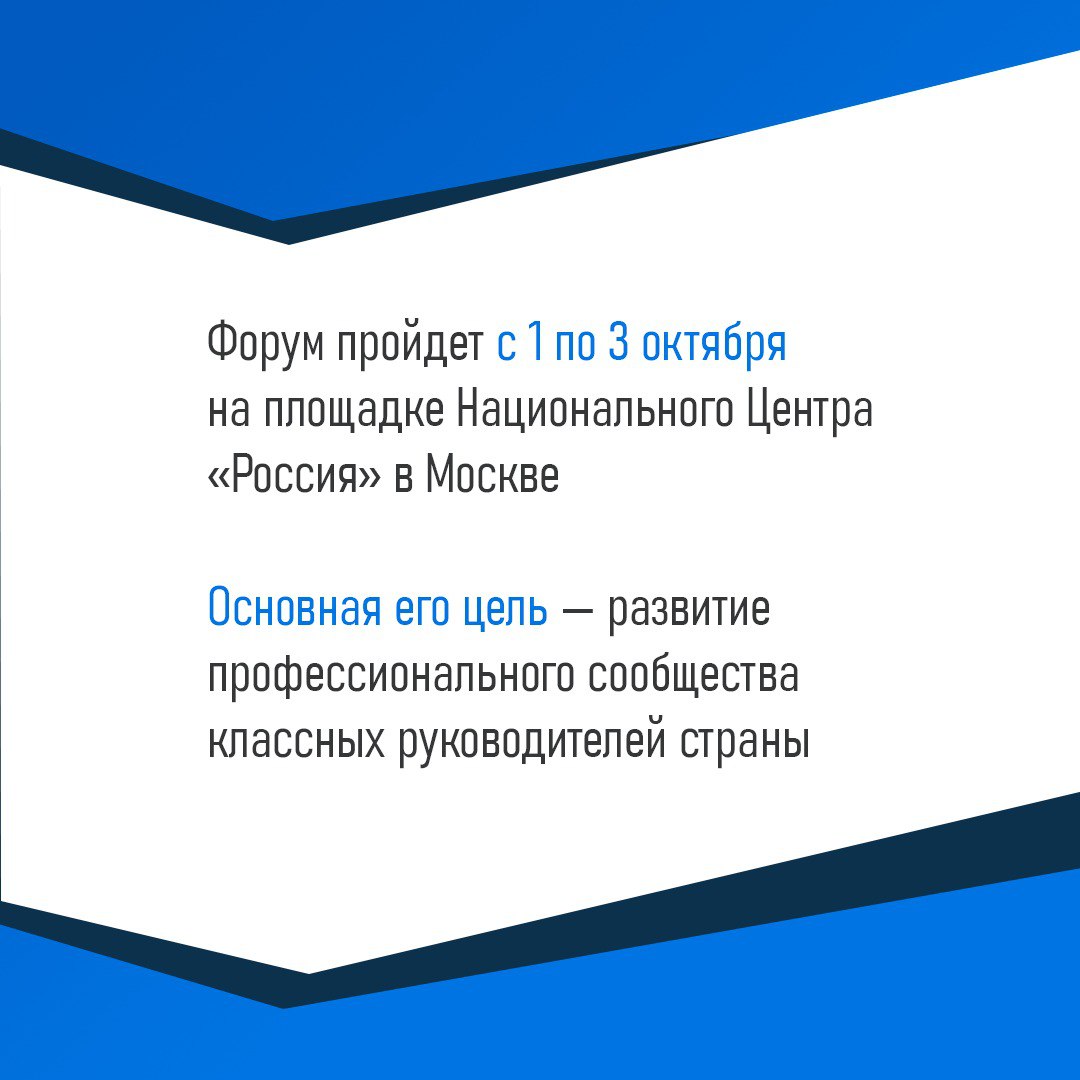 Форум пройдет с 1 по 3 октября на площадке Национального Центра «Россия» в Москве

Основная его цель — развитие профессионального сообщества классных руководителей страны